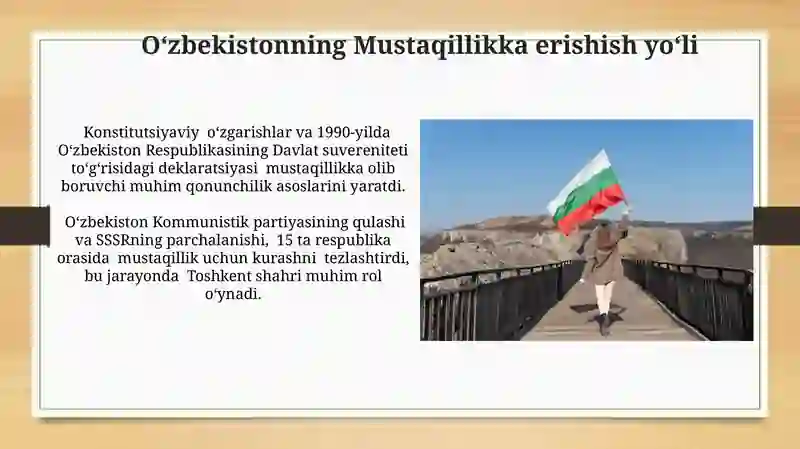 O‘zbekistonning Mustaqillikka erishish yo‘li

Konstitutsiyaviy o‘zgarishlar va 1990-yilda O‘zbekiston Respublikasining Davlat suvereniteti to‘g‘risidagi deklaratsiyasi mustaqillikka olib boruvchi muhim qonunchilik asoslarini yaratdi.

O‘zbekiston Kommunistik partiyasining qulashi va SSSRning parchalanishi, 15 ta respublika orasida mustaqillik uchun kurashni tezlashtirdi, bu jarayonda Toshkent shahri muhim rol o‘ynadi.